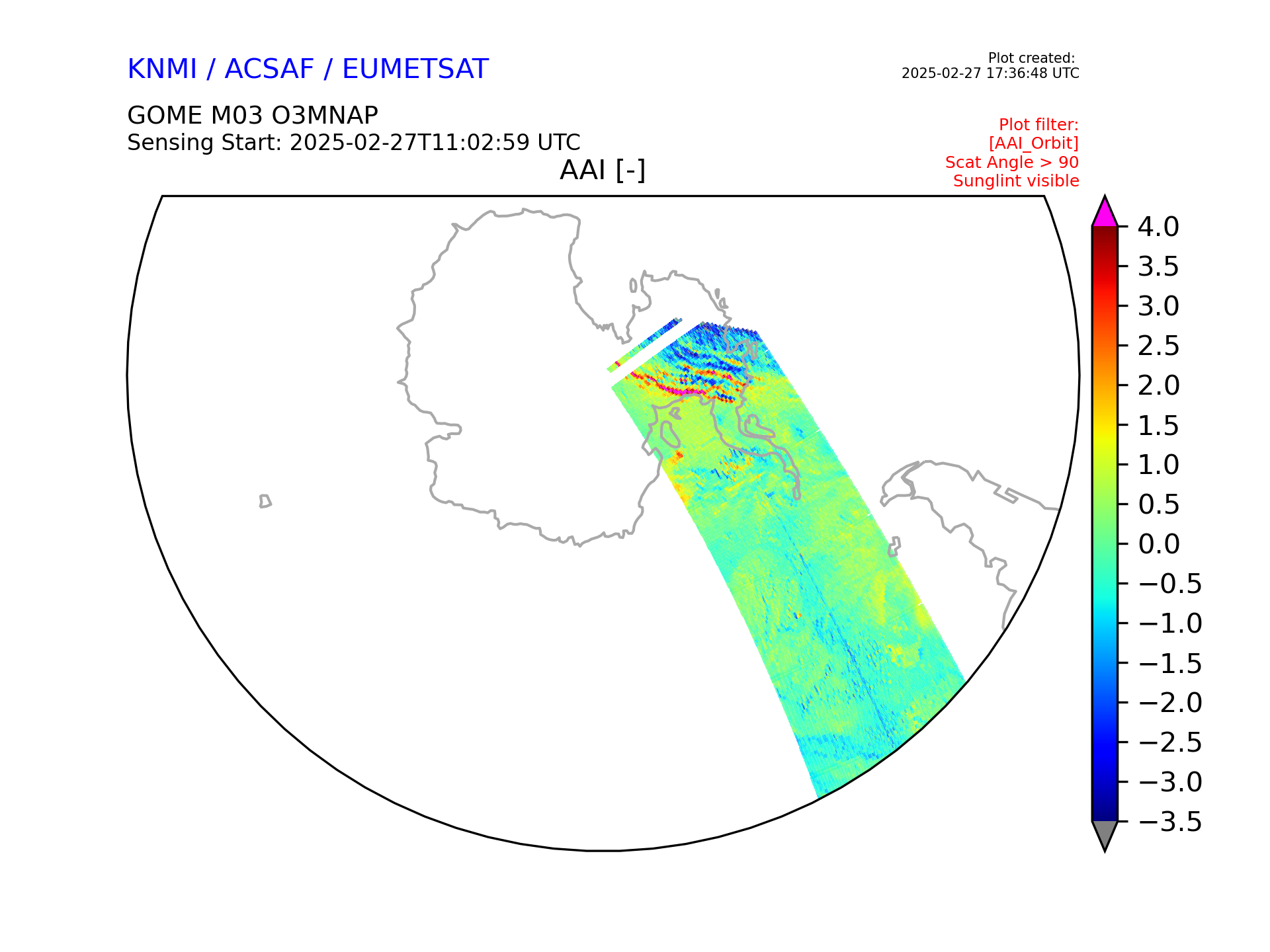 KNMI / ACSAF / EUMETSAT

Plot created:
2025-02-27 17:36:48 UTC

GOME M03 O3MNAP
Sensing Start: 2025-02-27T11:02:59 UTC

Plot filter:
[AAI_Orbit]
Scat Angle > 90
Sunglint visible

AAI [-]

4.0
3.5
3.0
2.5
2.0
1.5
1.0
0.5
0.0
−0.5
−1.0
−1.5
−2.0
−2.5
−3.0
−3.5